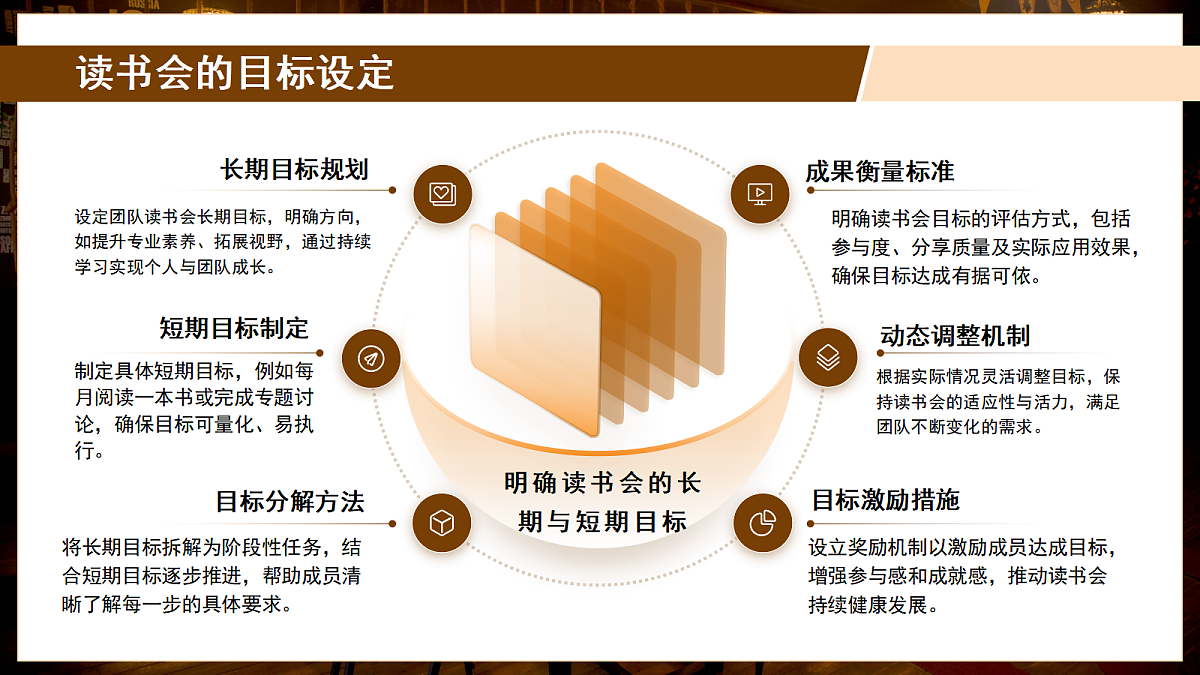 读书会的目标设定

长期目标规划

设定团队读书会长期目标，明确方向，如提升专业素养、拓展视野，通过持续学习实现个人与团队成长。

短期目标制定

制定具体短期目标，例如每月阅读一本书或完成专题讨论，确保目标可量化、易执行。

目标分解方法

将长期目标拆解为阶段性任务，结合短期目标逐步推进，帮助成员清晰了解每一步的具体要求。

明确读书会的长期与短期目标

成果衡量标准

明确读书会目标的评估方式，包括参与度、分享质量及实际应用效果，确保目标达成有据可依。

动态调整机制

根据实际情况灵活调整目标，保持读书会的适应性与活力，满足团队不断变化的需求。

目标激励措施

设立奖励机制以激励成员达成目标，增强参与感和成就感，推动读书会持续健康发展。